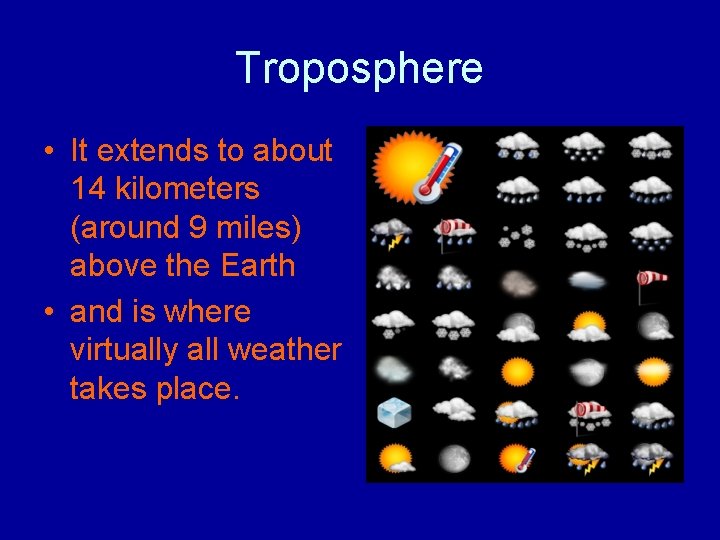 Troposphere

• It extends to about 14 kilometers (around 9 miles) above the Earth

• and is where virtually all weather takes place.